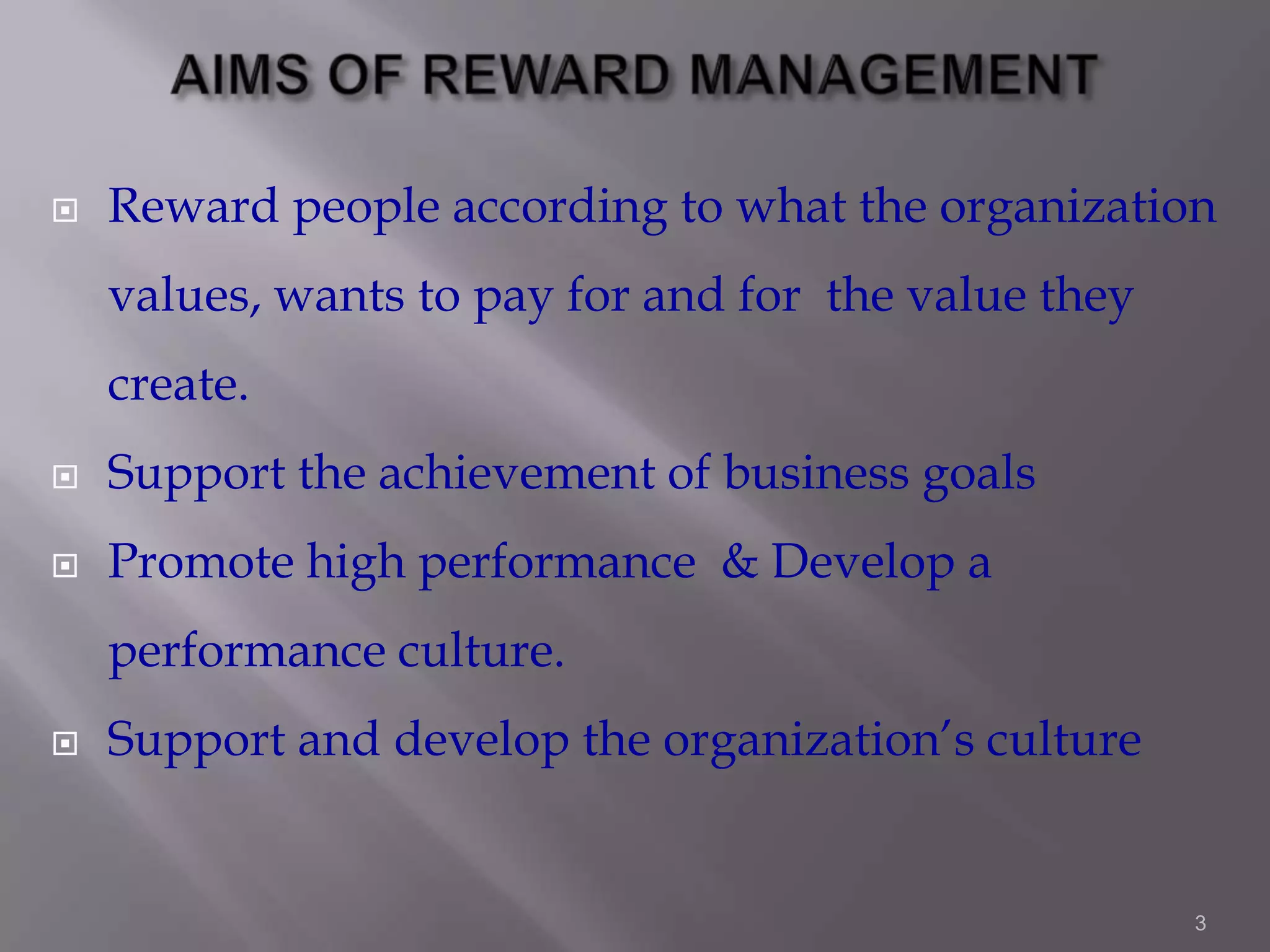 AIMS OF REWARD MANAGEMENT

Reward people according to what the organization values, wants to pay for and for the value they create.

Support the achievement of business goals

Promote high performance & Develop a performance culture.

Support and develop the organization's culture

3